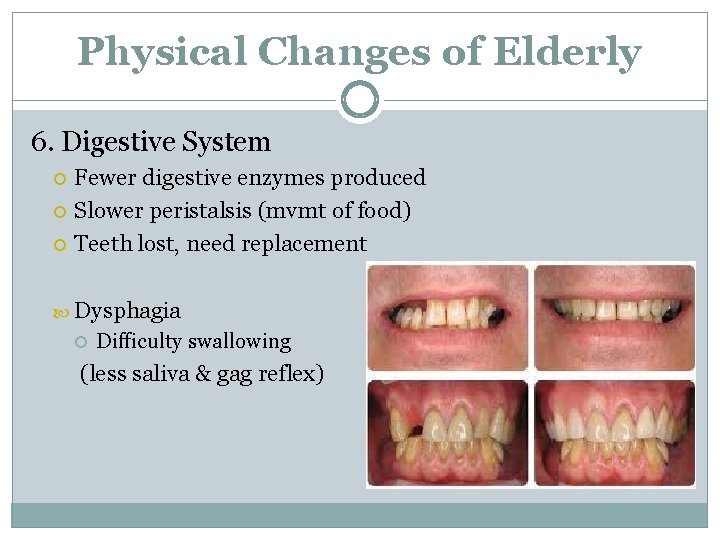 Physical Changes of Elderly

6. Digestive System

Fewer digestive enzymes produced

Slower peristalsis (mvmt of food)

Teeth lost, need replacement

Dysphagia

Difficulty swallowing

(less saliva & gag reflex)